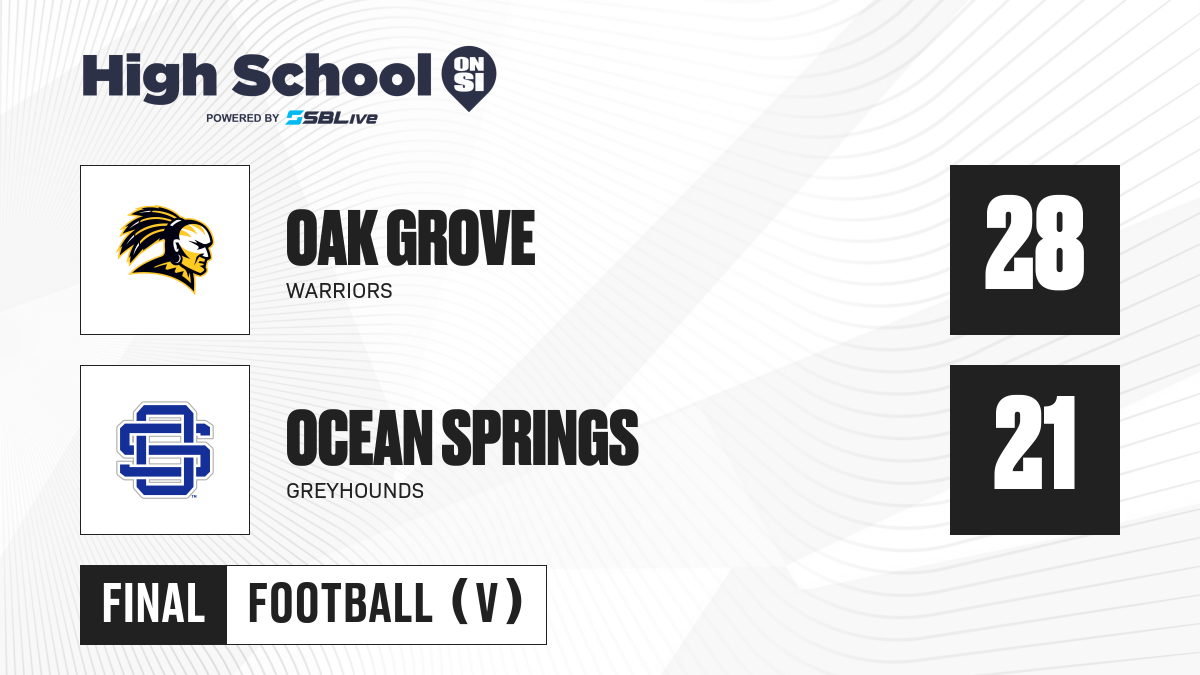 High School ON SI
POWERED BY SBLive

OAK GROVE
WARRIORS

28

OCEAN SPRINGS
GREYHOUNDS

21

FINAL FOOTBALL (V)